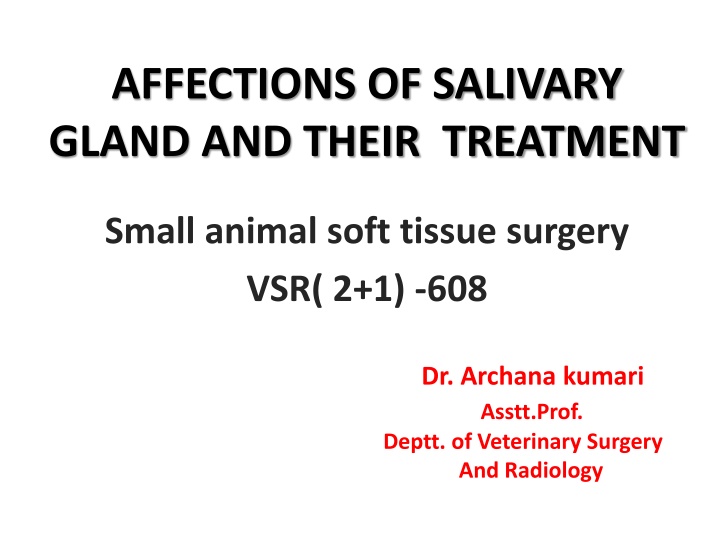 AFFECTIONS OF SALIVARY GLAND AND THEIR TREATMENT

Small animal soft tissue surgery
VSR( 2+1) -608

Dr. Archana kumari
Asstt.Prof.
Deptt. of Veterinary Surgery
And Radiology